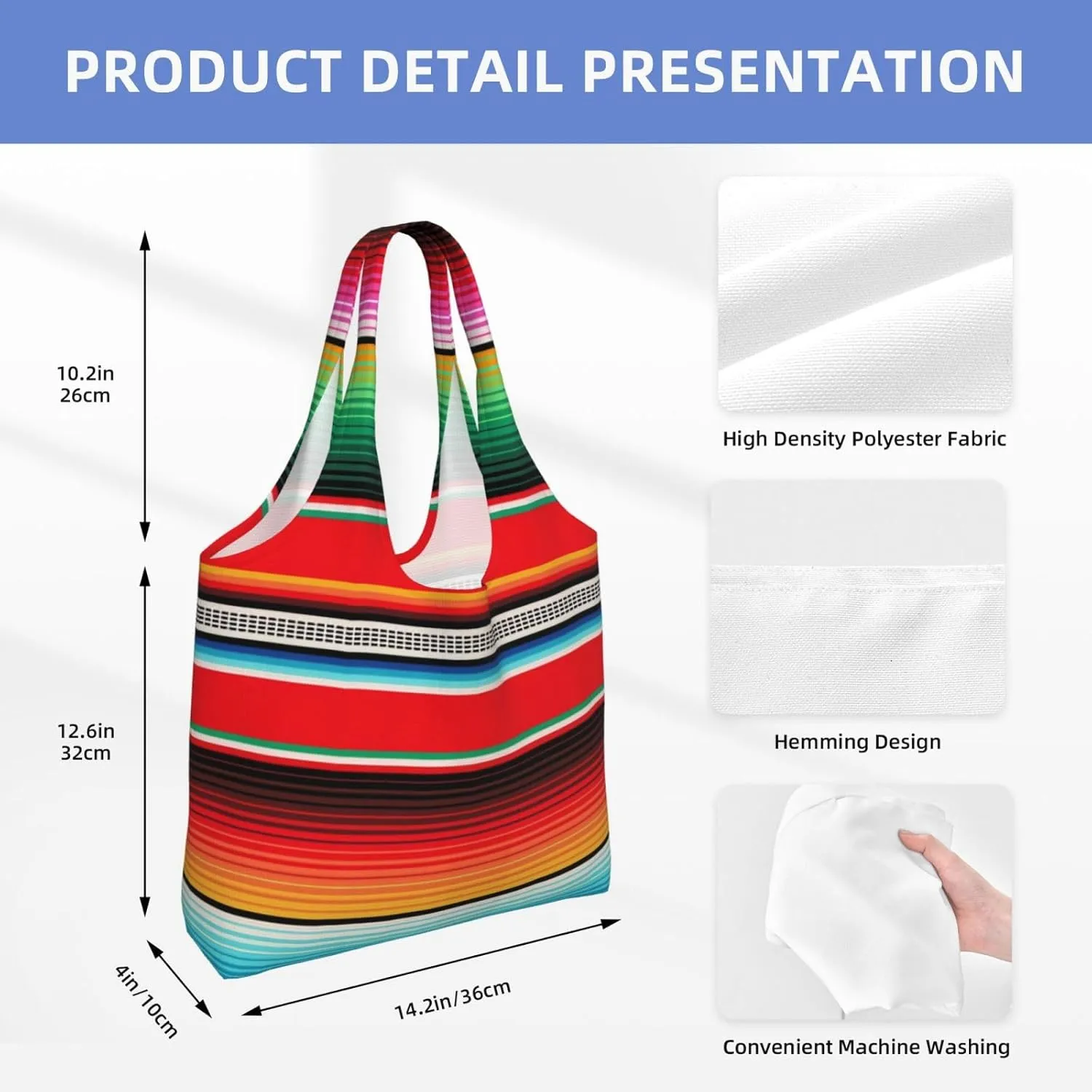 PRODUCT DETAIL PRESENTATION

10.2in
26cm

12.6in
32cm

4in/10cm

14.2in/36cm

High Density Polyester Fabric

Hemming Design

Convenient Machine Washing